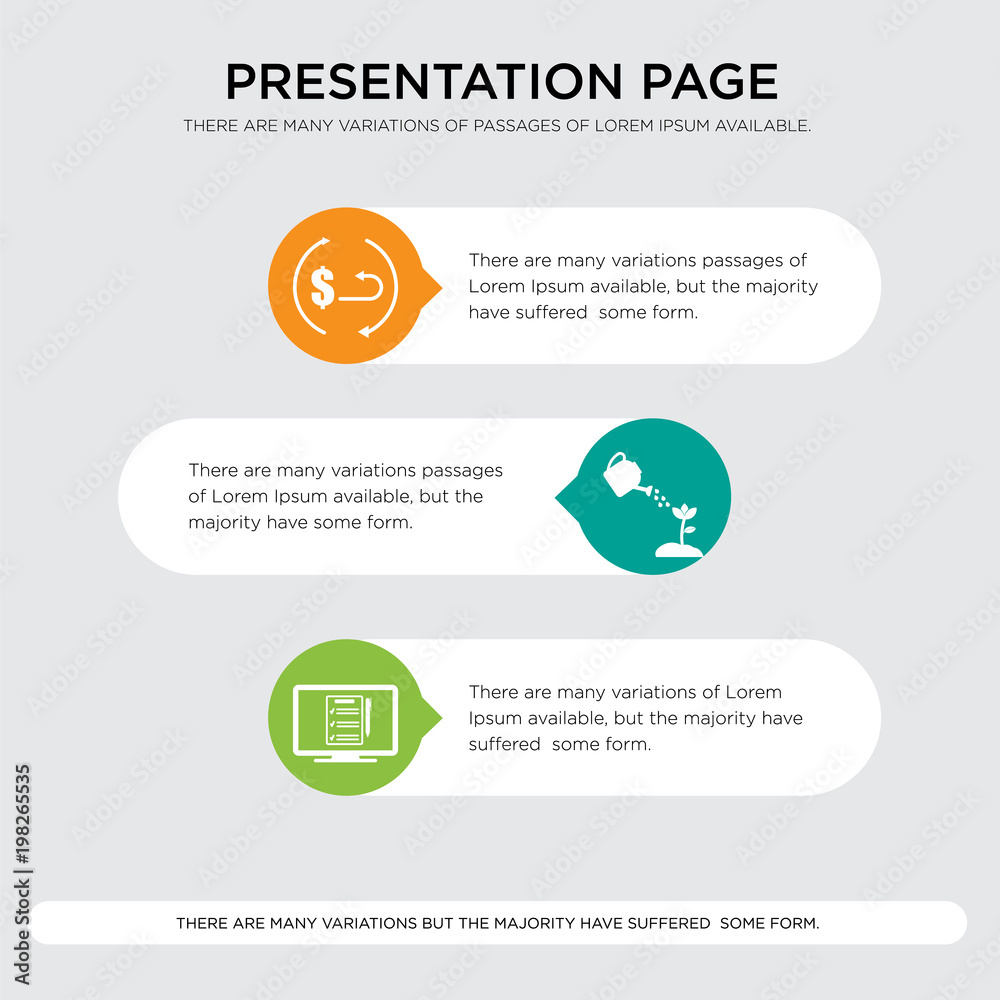 PRESENTATION PAGE

THERE ARE MANY VARIATIONS OF PASSAGES OF LOREM IPSUM AVAILABLE.

$

There are many variations passages of Lorem Ipsum available, but the majority have suffered some form.

There are many variations passages of Lorem Ipsum available, but the majority have some form.

There are many variations of Lorem Ipsum available, but the majority have suffered some form.

THERE ARE MANY VARIATIONS BUT THE MAJORITY HAVE SUFFERED SOME FORM.

Adobe Stock | #198265535